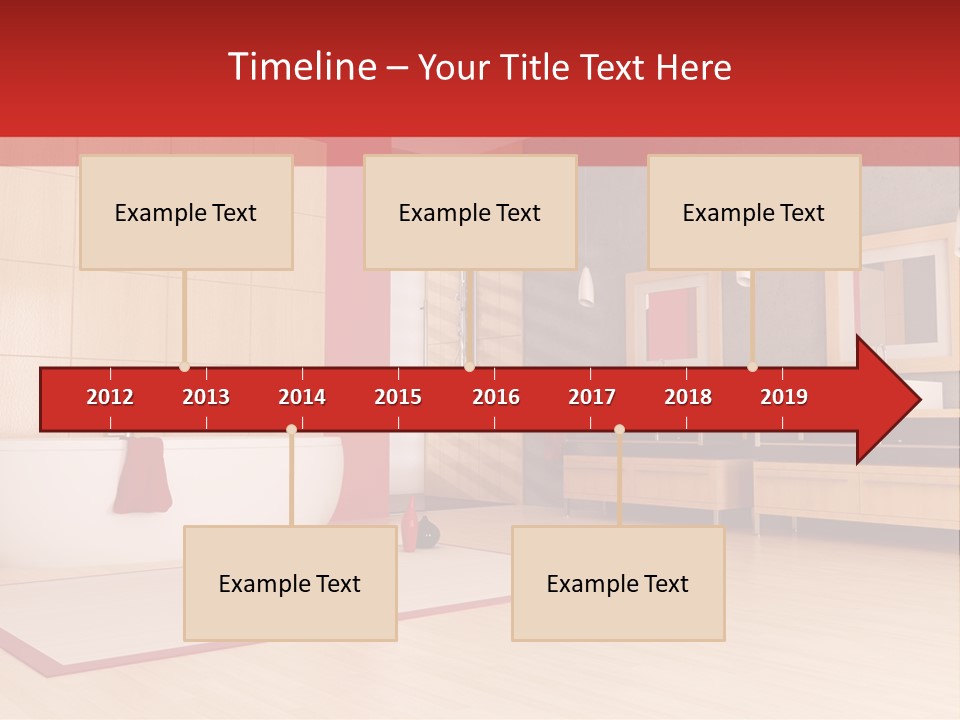 Timeline – Your Title Text Here

Example Text

Example Text

Example Text

2012
2013
2014
2015
2016
2017
2018
2019

Example Text

Example Text